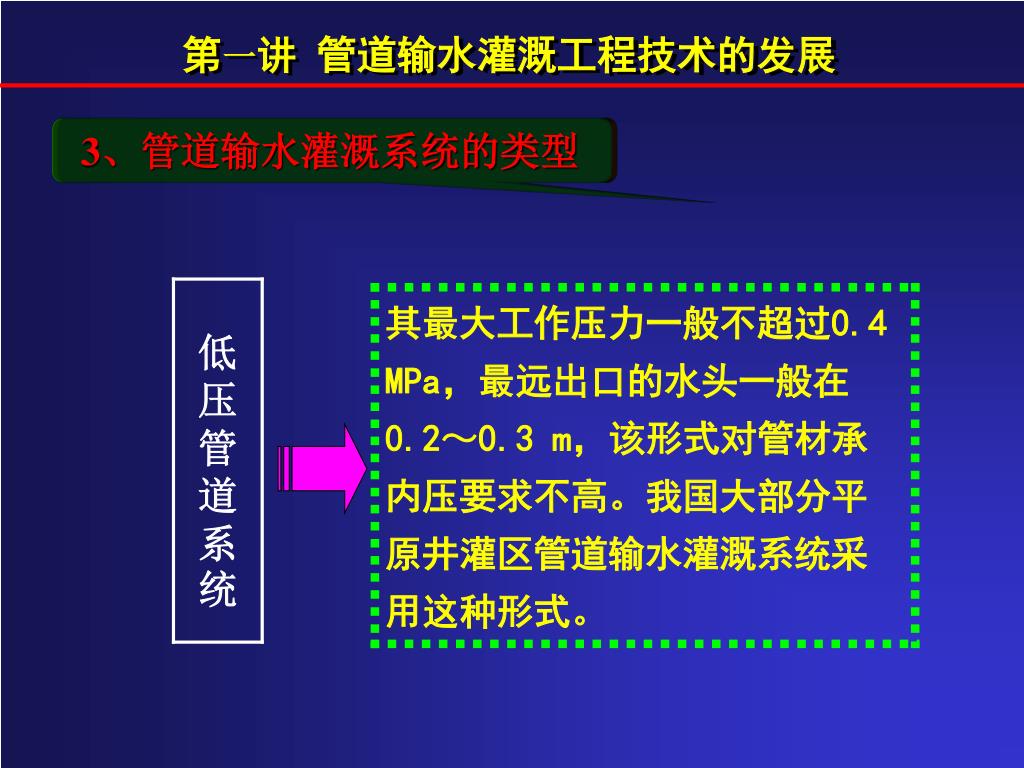 第一讲 管道输水灌溉工程技术的发展

3、管道输水灌溉系统的类型

低压管道系统

其最大工作压力一般不超过0.4 MPa，最远出口的水头一般在0.2～0.3 m，该形式对管材承内压要求不高。我国大部分平原井灌区管道输水灌溉系统采用这种形式。